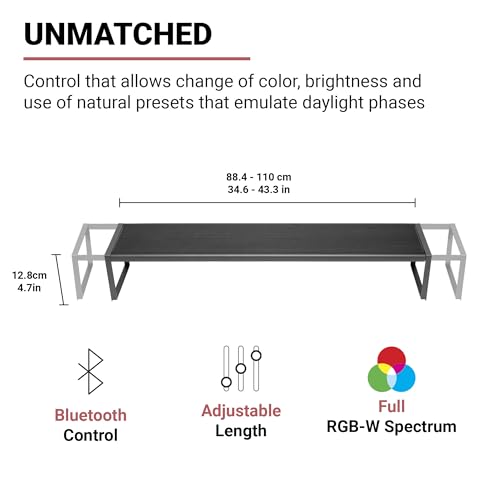 UNMATCHED

Control that allows change of color, brightness and use of natural presets that emulate daylight phases

88.4 - 110 cm
34.6 - 43.3 in

12.8cm
4.7in

Bluetooth
Control

Adjustable
Length

Full
RGB-W Spectrum